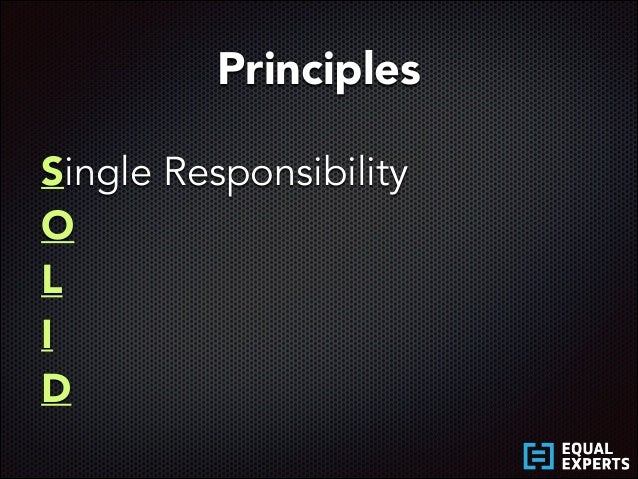 Principles

Single Responsibility
O
L
I
D

EQUAL EXPERTS